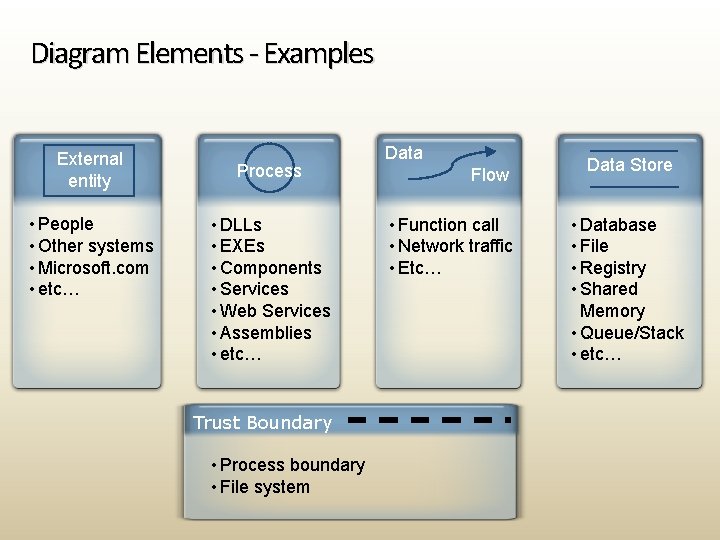 Diagram Elements - Examples

External entity

• People
• Other systems
• Microsoft.com
• etc…

Process

• DLLs
• EXEs
• Components
• Services
• Web Services
• Assemblies
• etc…

Data Flow

• Function call
• Network traffic
• Etc…

Data Store

• Database
• File
• Registry
• Shared Memory
• Queue/Stack
• etc…

Trust Boundary

• Process boundary
• File system